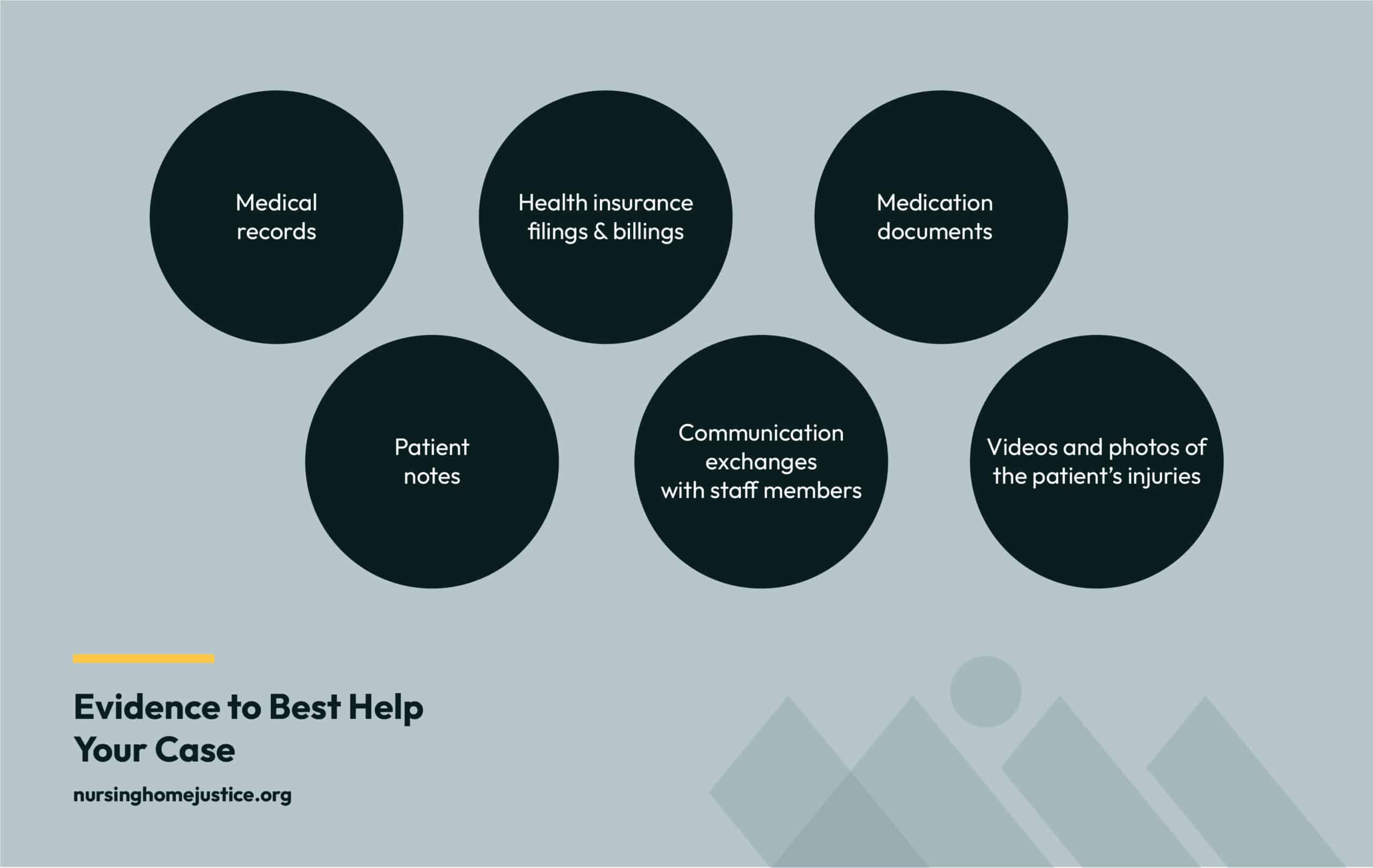 Medical records

Health insurance filings & billings

Medication documents

Patient notes

Communication exchanges with staff members

Videos and photos of the patient's injuries

Evidence to Best Help Your Case

nursinghomejustice.org